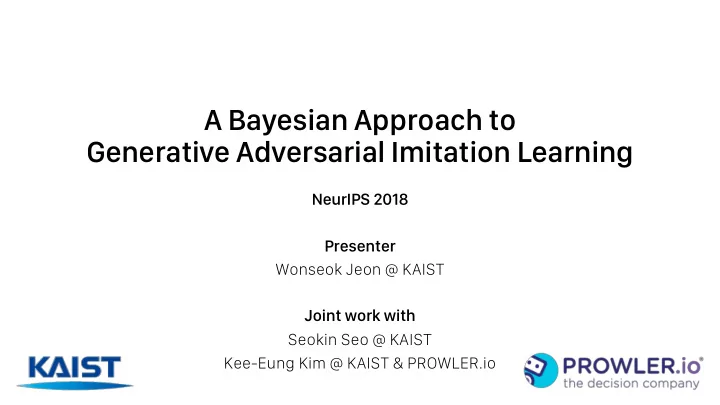 A Bayesian Approach to
Generative Adversarial Imitation Learning

NeurIPS 2018

Presenter
Wonseok Jeon @ KAIST

Joint work with
Seokin Seo @ KAIST
Kee-Eung Kim @ KAIST & PROWLER.io

KAIST

PROWLER.io®
the decision company